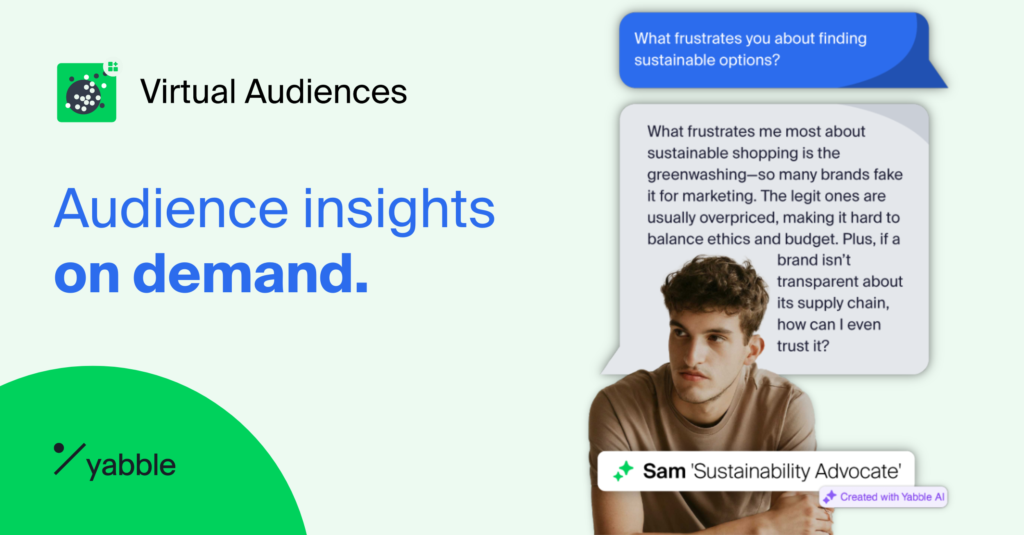 Virtual Audiences

Audience insights on demand.

yabble

What frustrates you about finding sustainable options?

What frustrates me most about sustainable shopping is the greenwashing—so many brands fake it for marketing. The legit ones are usually overpriced, making it hard to balance ethics and budget. Plus, if a brand isn't transparent about its supply chain, how can I even trust it?

Sam 'Sustainability Advocate'

Created with Yabble AI